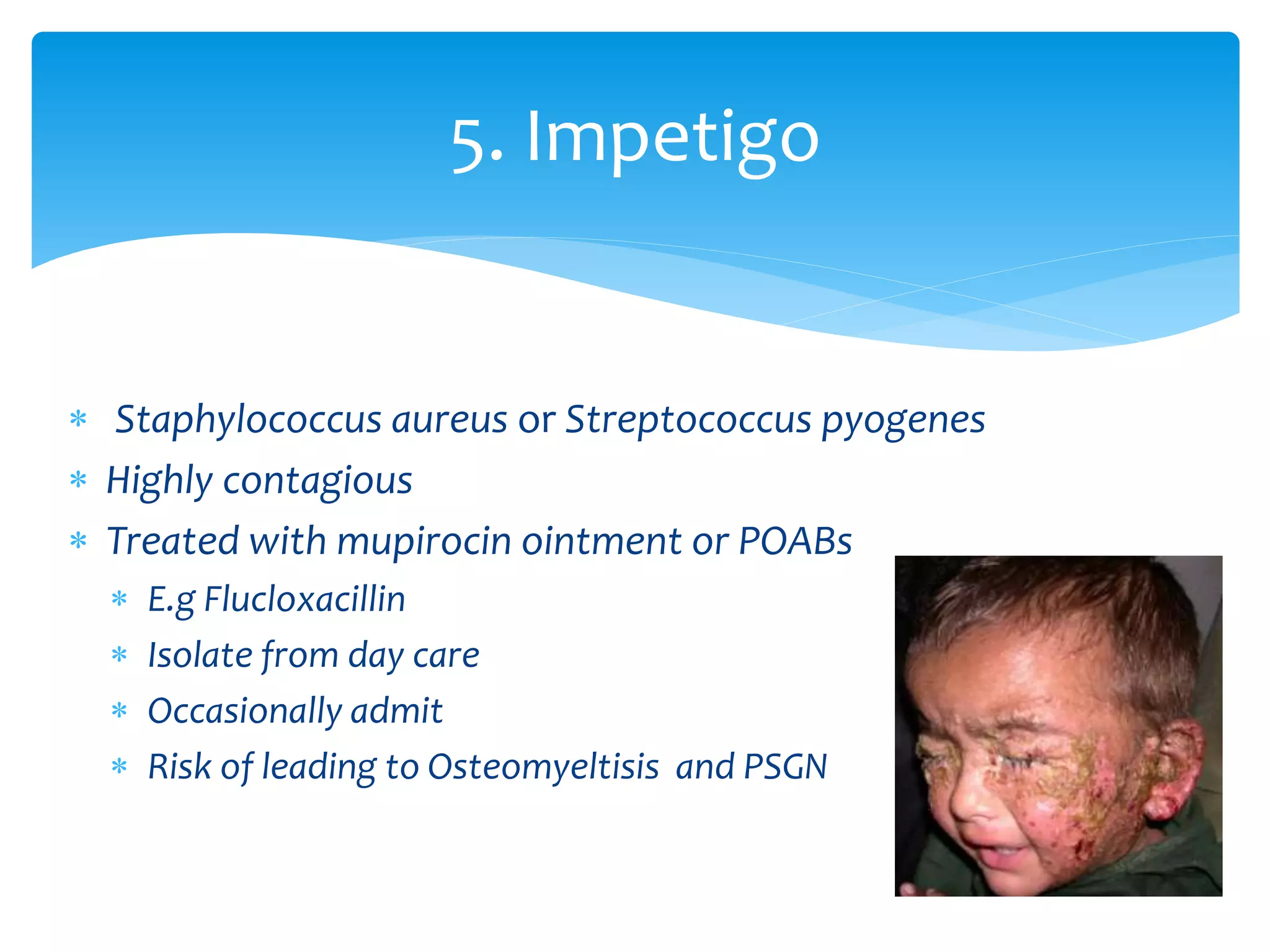 5. Impetigo

* Staphylococcus aureus or Streptococcus pyogenes
* Highly contagious
* Treated with mupirocin ointment or POABs
  * E.g Flucloxacillin
  * Isolate from day care
  * Occasionally admit
  * Risk of leading to Osteomyeltisis and PSGN